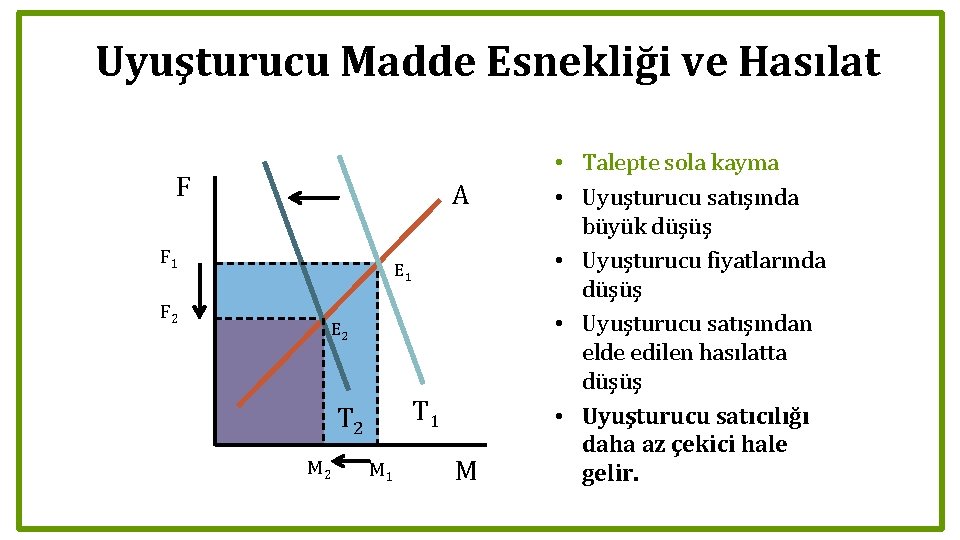 Uyuşturucu Madde Esnekliği ve Hasılat

F

A

$F_1$

$E_1$

$F_2$

$E_2$

$T_2$

$T_1$

$M_2$ $M_1$ M

• Talepte sola kayma
• Uyuşturucu satışında büyük düşüş
• Uyuşturucu fiyatlarında düşüş
• Uyuşturucu satışından elde edilen hasılatta düşüş
• Uyuşturucu satıcılığı daha az çekici hale gelir.